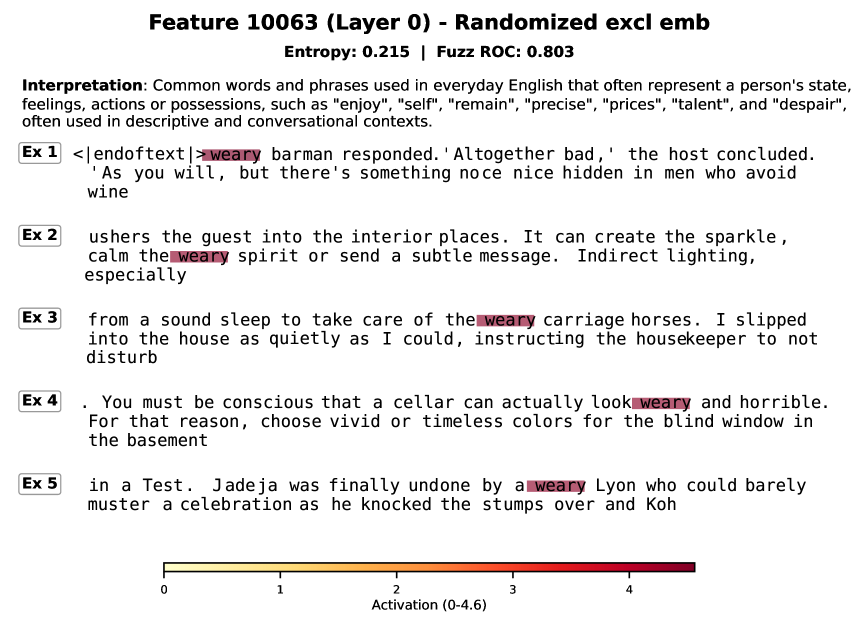 Feature 10063 (Layer 0) - Randomized excl emb

Entropy: 0.215 | Fuzz ROC: 0.803

Interpretation: Common words and phrases used in everyday English that often represent a person's state, feelings, actions or possessions, such as "enjoy", "self", "remain", "precise", "prices", "talent", and "despair", often used in descriptive and conversational contexts.

Ex 1 <|endoftext|> weary barman responded.'Altogether bad,' the host concluded. 'As you will, but there's something noce nice hidden in men who avoid wine

Ex 2 ushers the guest into the interior places. It can create the sparkle, calm the weary spirit or send a subtle message. Indirect lighting, especially

Ex 3 from a sound sleep to take care of the weary carriage horses. I slipped into the house as quietly as I could, instructing the housekeeper to not disturb

Ex 4 . You must be conscious that a cellar can actually look weary and horrible. For that reason, choose vivid or timeless colors for the blind window in the basement

Ex 5 in a Test. Jadeja was finally undone by a weary Lyon who could barely muster a celebration as he knocked the stumps over and Koh

0 1 2 3 4
Activation (0-4.6)